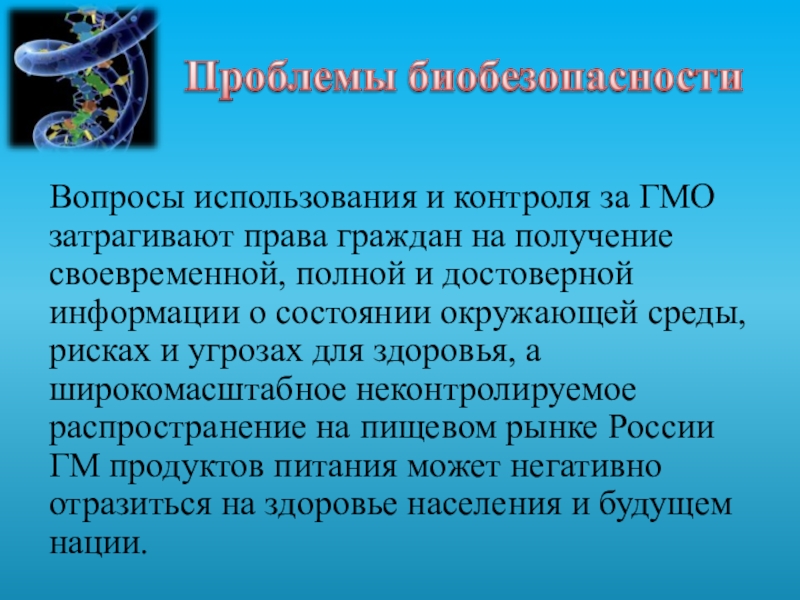 Проблемы биобезопасности

Вопросы использования и контроля за ГМО затрагивают права граждан на получение своевременной, полной и достоверной информации о состоянии окружающей среды, рисках и угрозах для здоровья, а широкомасштабное неконтролируемое распространение на пищевом рынке России ГМ продуктов питания может негативно отразиться на здоровье населения и будущем нации.